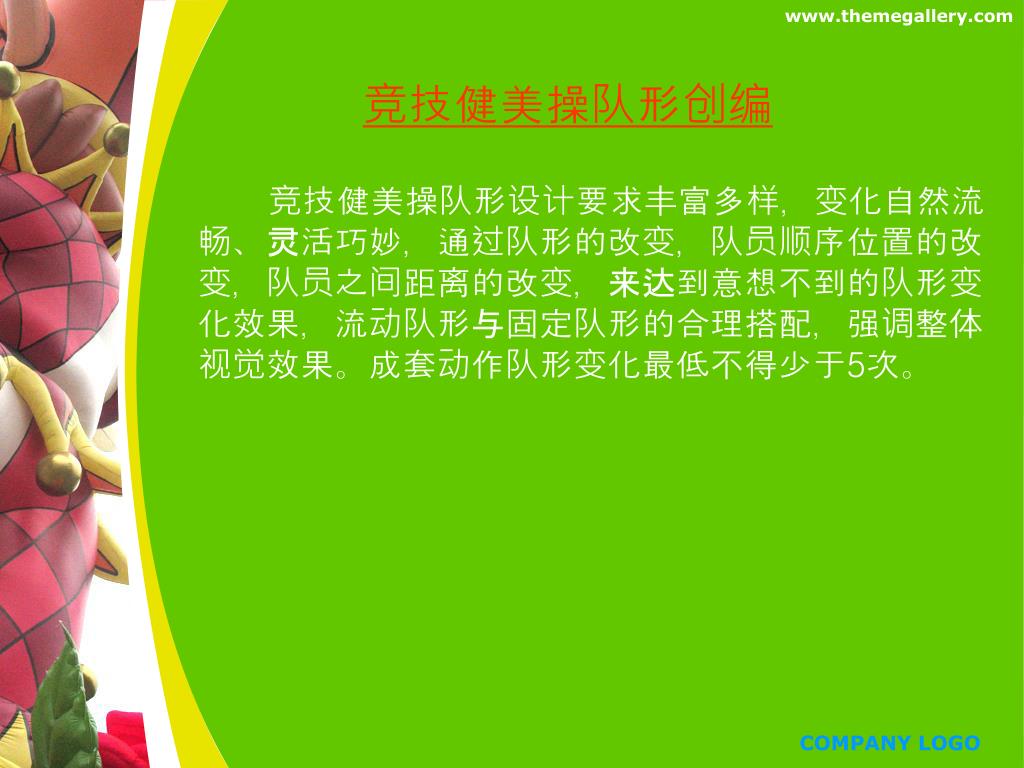 www.themegallery.com

竞技健美操队形创编

竞技健美操队形设计要求丰富多样，变化自然流畅、灵活巧妙，通过队形的改变，队员顺序位置的改变，队员之间距离的改变，来达到意想不到的队形变化效果，流动队形与固定队形的合理搭配，强调整体视觉效果。成套动作队形变化最低不得少于5次。

COMPANY LOGO